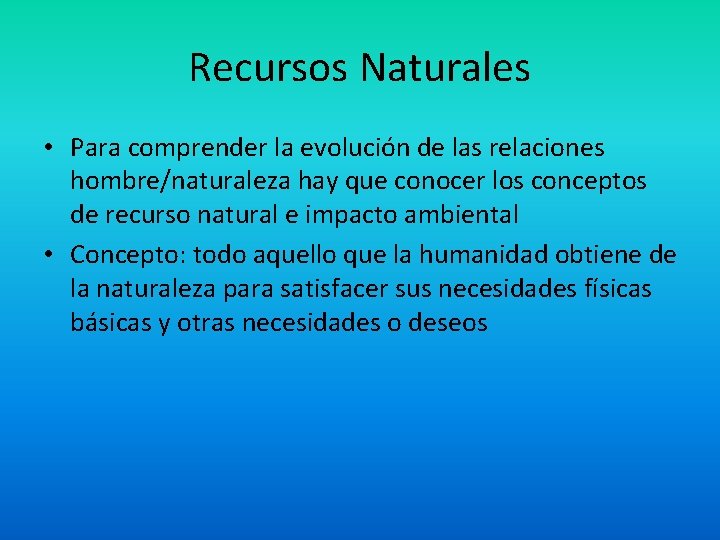 Recursos Naturales

• Para comprender la evolución de las relaciones hombre/naturaleza hay que conocer los conceptos de recurso natural e impacto ambiental

• Concepto: todo aquello que la humanidad obtiene de la naturaleza para satisfacer sus necesidades físicas básicas y otras necesidades o deseos